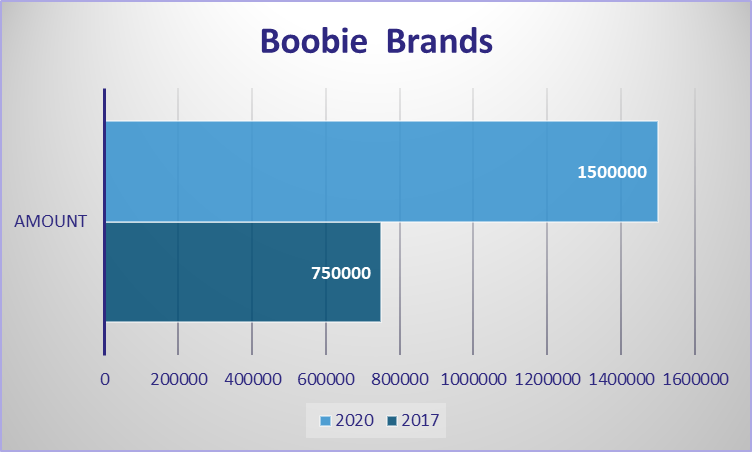 Boobie Brands

AMOUNT

1500000

750000

0 200000 400000 600000 800000 1000000 1200000 1400000 1600000

2020 2017